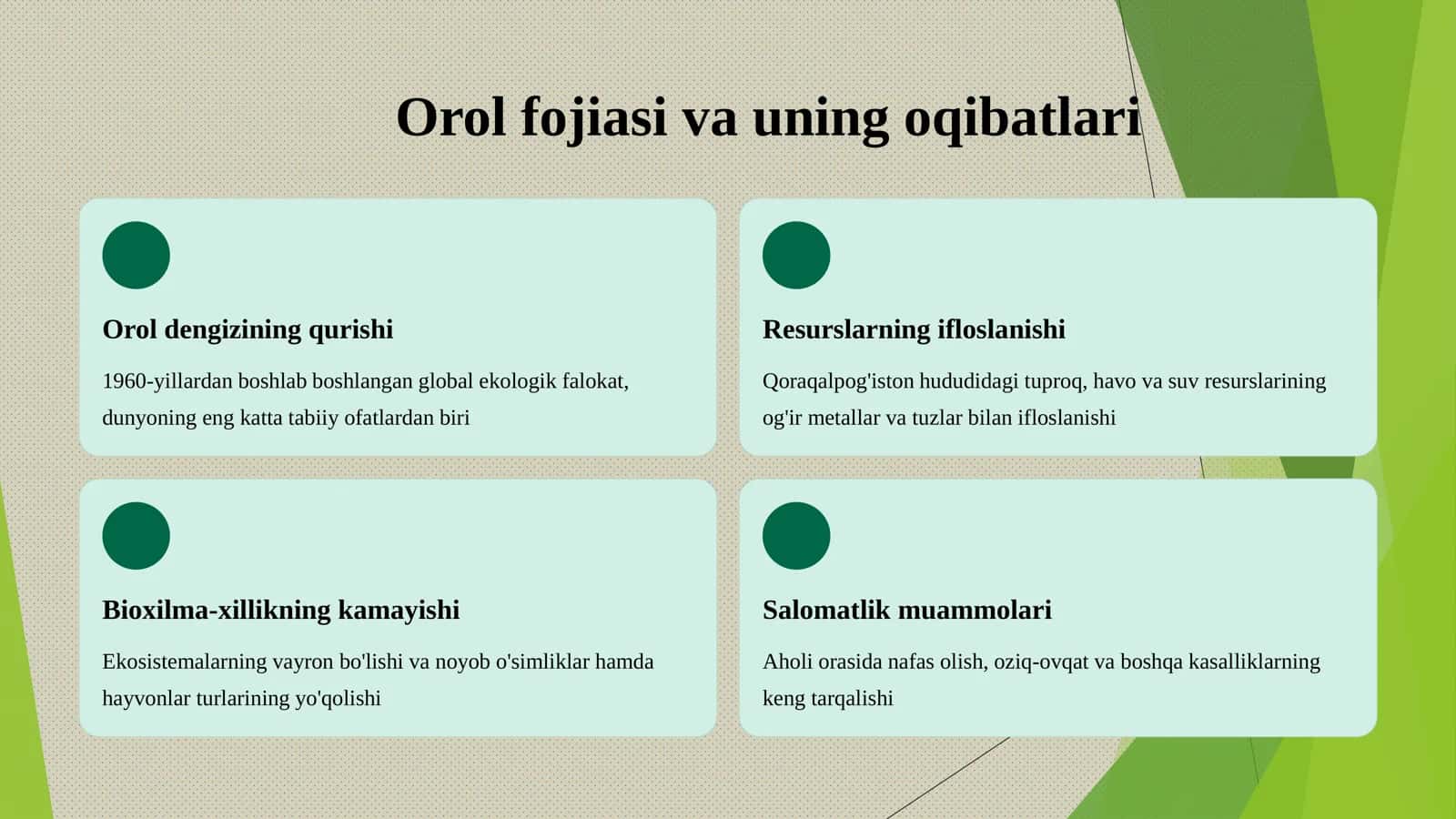 Orol fojiasi va uning oqibatlari

Orol dengizining qurishi

1960-yillardan boshlab boshlangan global ekologik falokat, dunyoning eng katta tabiiy ofatlardan biri

Resurslarning ifloslanishi

Qoraqalpog'iston hududidagi tuproq, havo va suv resurslarining og'ir metallar va tuzlar bilan ifloslanishi

Bioxilma-xillikning kamayishi

Ekosistemalarning vayron bo'lishi va noyob o'simliklar hamda hayvonlar turlarining yo'qolishi

Salomatlik muammolari

Aholi orasida nafas olish, oziq-ovqat va boshqa kasalliklarning keng tarqalishi